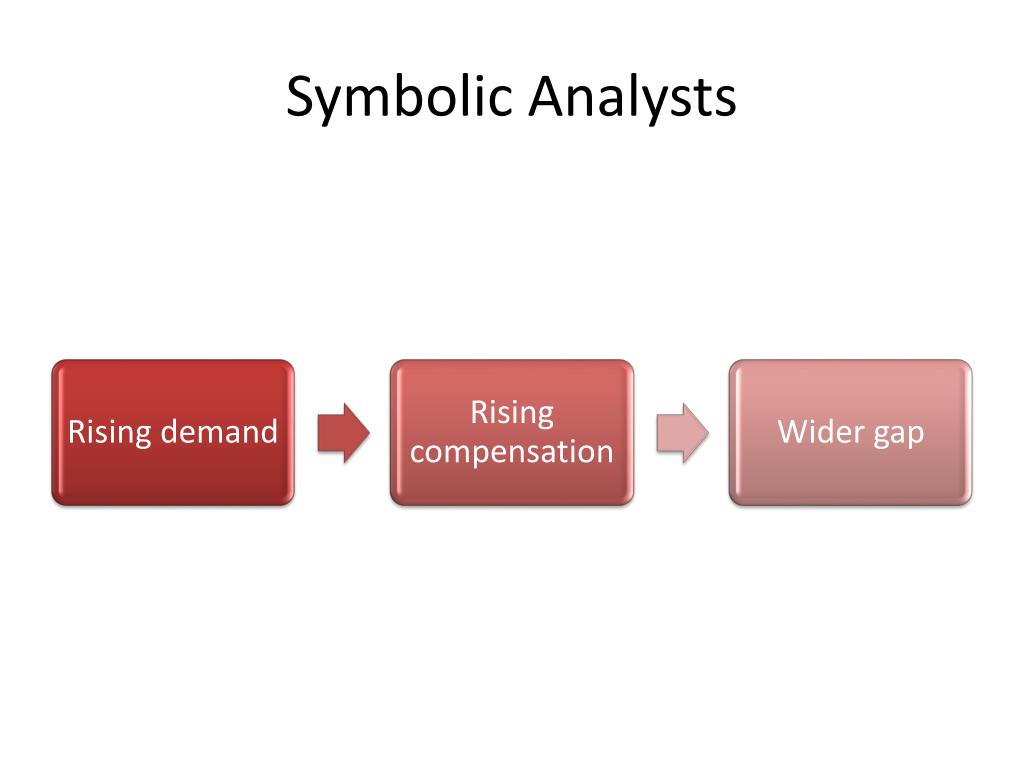 Symbolic Analysts

Rising demand

Rising compensation

Wider gap